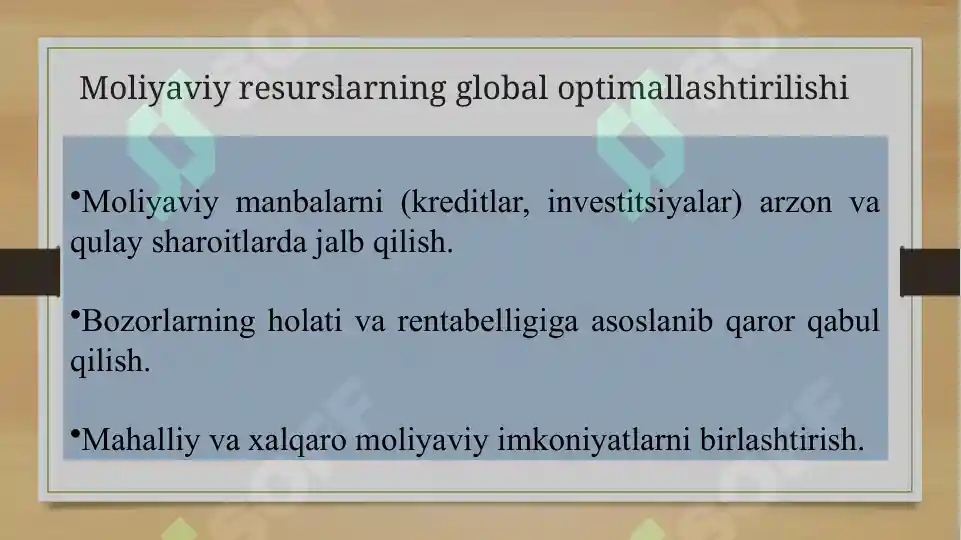 Moliyaviy resurslarning global optimallashtirilishi

•Moliyaviy manbalarni (kreditlar, investitsiyalar) arzon va qulay sharoitlarda jalb qilish.

•Bozorlarning holati va rentabelligiga asoslanib qaror qabul qilish.

•Mahalliy va xalqaro moliyaviy imkoniyatlarni birlashtirish.